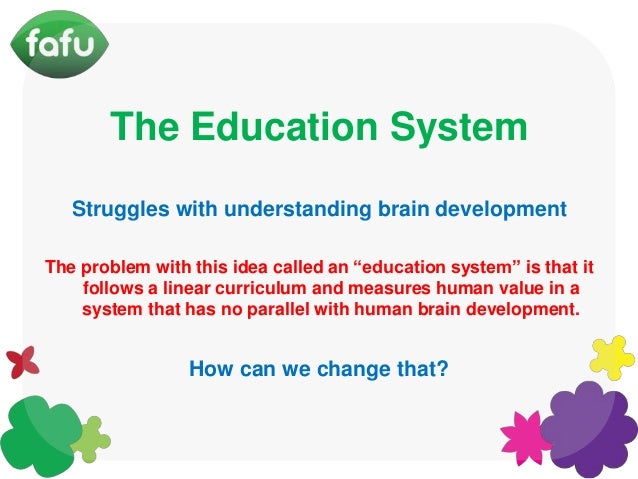 fafu

The Education System

Struggles with understanding brain development

The problem with this idea called an “education system” is that it follows a linear curriculum and measures human value in a system that has no parallel with human brain development.

How can we change that?